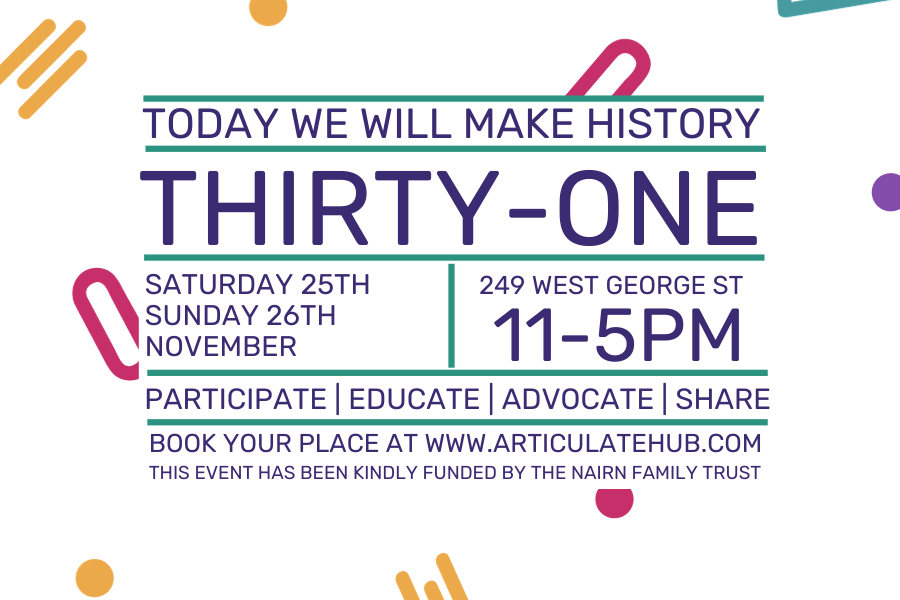 TODAY WE WILL MAKE HISTORY

THIRTY-ONE

SATURDAY 25TH
SUNDAY 26TH
NOVEMBER

249 WEST GEORGE ST
11-5PM

PARTICIPATE | EDUCATE | ADVOCATE | SHARE

BOOK YOUR PLACE AT WWW.ARTICULATEHUB.COM
THIS EVENT HAS BEEN KINDLY FUNDED BY THE NAIRN FAMILY TRUST